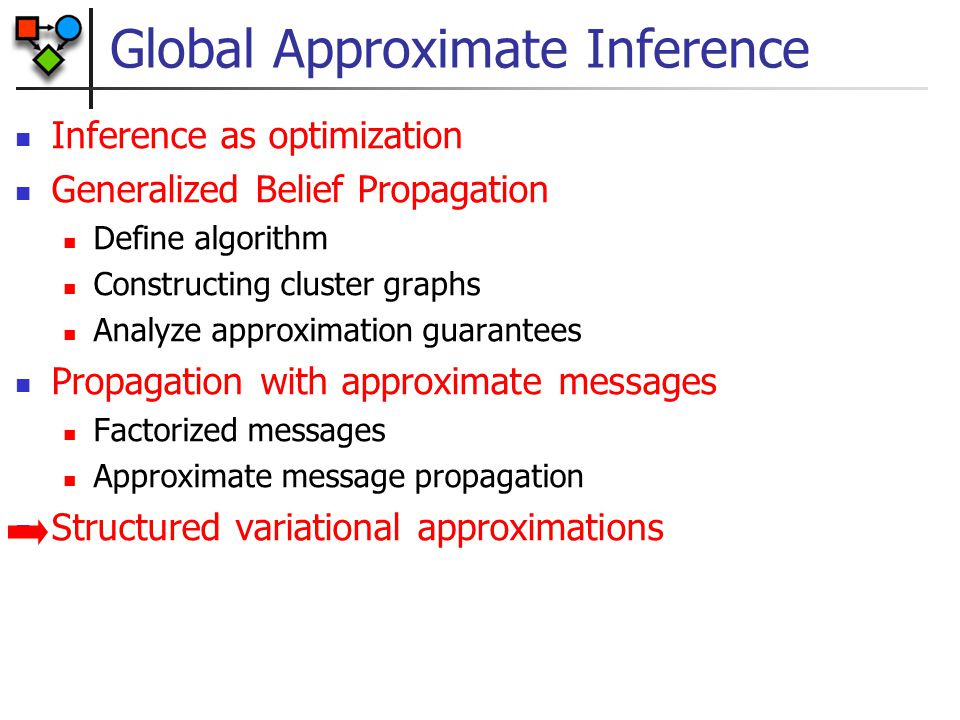 Global Approximate Inference

- Inference as optimization
- Generalized Belief Propagation
  - Define algorithm
  - Constructing cluster graphs
  - Analyze approximation guarantees
- Propagation with approximate messages
  - Factorized messages
  - Approximate message propagation
- Structured variational approximations